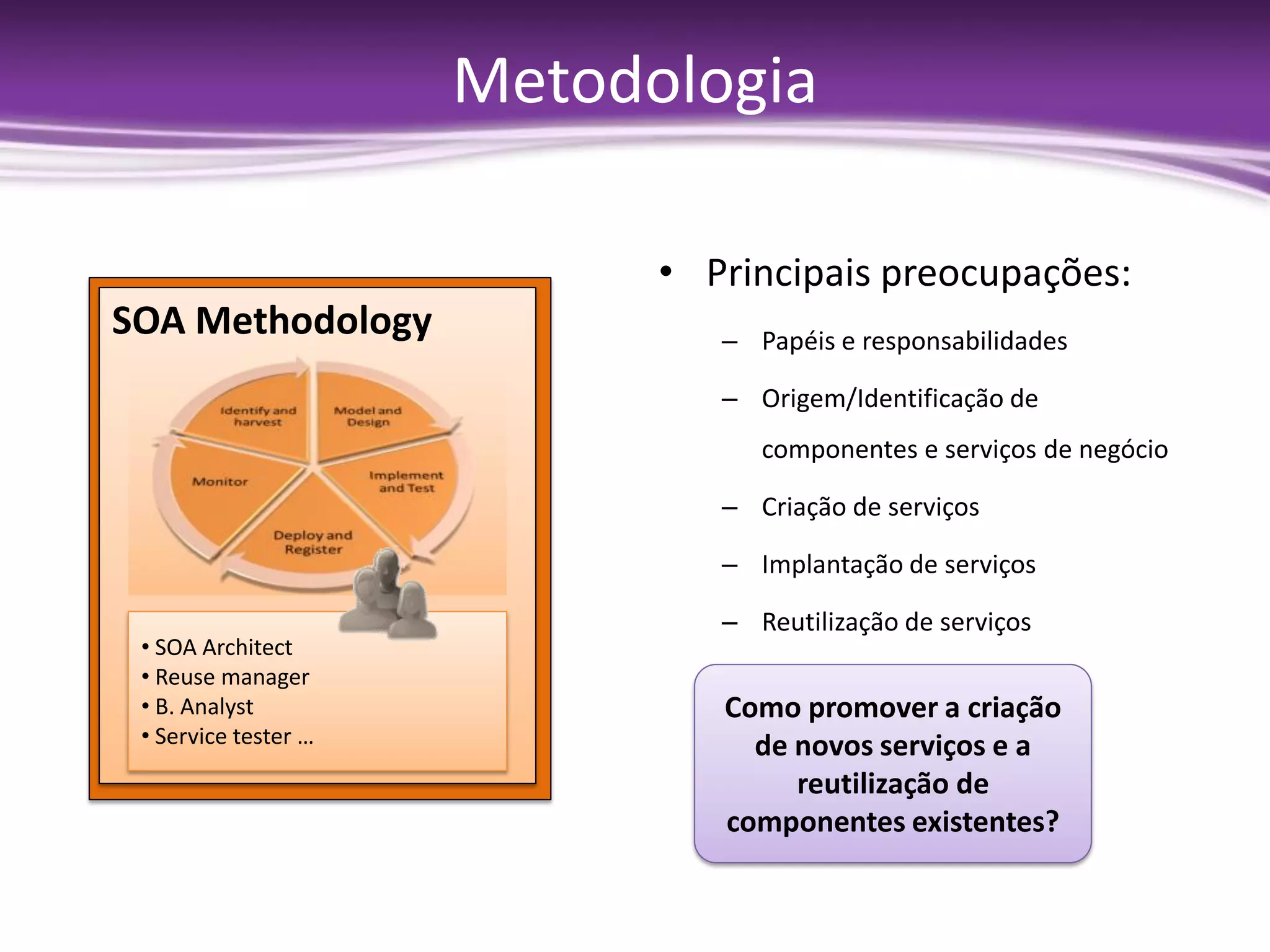 Metodologia

SOA Methodology

Identify and harvest

Model and Design

Implement and Test

Deploy and Register

Monitor

• SOA Architect
• Reuse manager
• B. Analyst
• Service tester …

• Principais preocupações:

– Papéis e responsabilidades

– Origem/Identificação de componentes e serviços de negócio

– Criação de serviços

– Implantação de serviços

– Reutilização de serviços

Como promover a criação de novos serviços e a reutilização de componentes existentes?